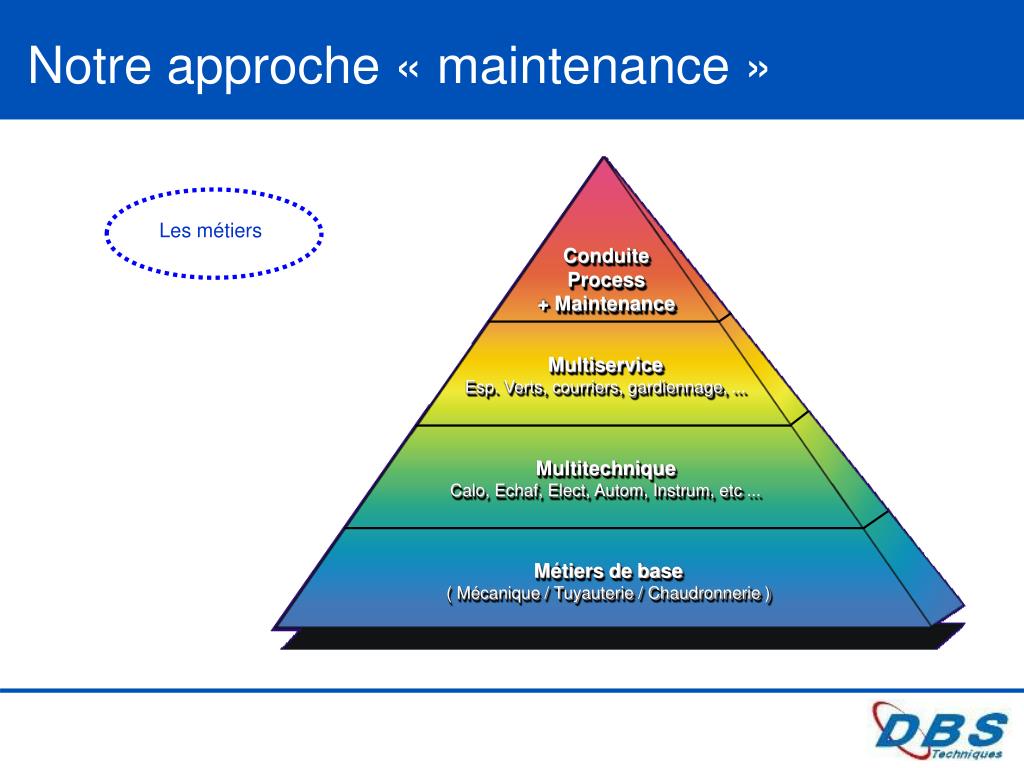 Notre approche « maintenance »

Les métiers

Conduite
Process
+ Maintenance

Multiservice
Esp. Verts, courriers, gardiennage, ...

Multitechnique
Calo, Echaf, Elect, Autom, Instrum, etc ...

Métiers de base
( Mécanique / Tuyauterie / Chaudronnerie )

DBS
Techniques